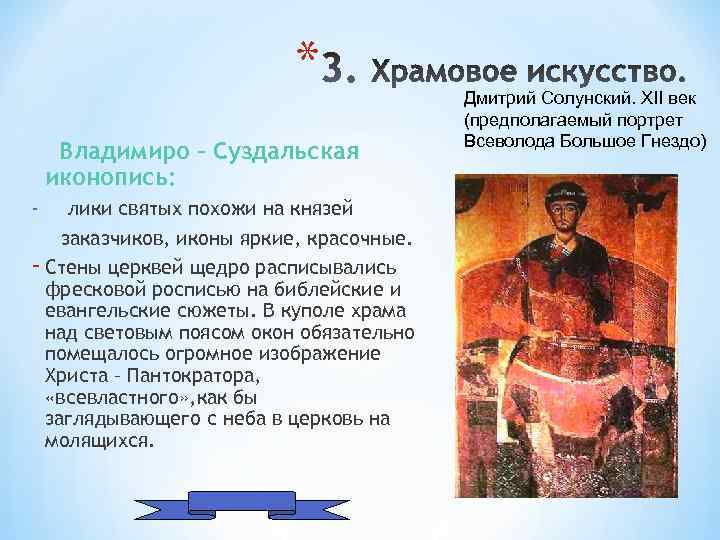 *3. Храмовое искусство.

Дмитрий Солунский. XII век (предполагаемый портрет Всеволода Большое Гнездо)

Владимиро – Суздальская иконопись:

- лики святых похожи на князей заказчиков, иконы яркие, красочные.

- Стены церквей щедро расписывались фресковой росписью на библейские и евангельские сюжеты. В куполе храма над световым поясом окон обязательно помещалось огромное изображение Христа – Пантократора, «всевластного»,как бы заглядывающего с неба в церковь на молящихся.